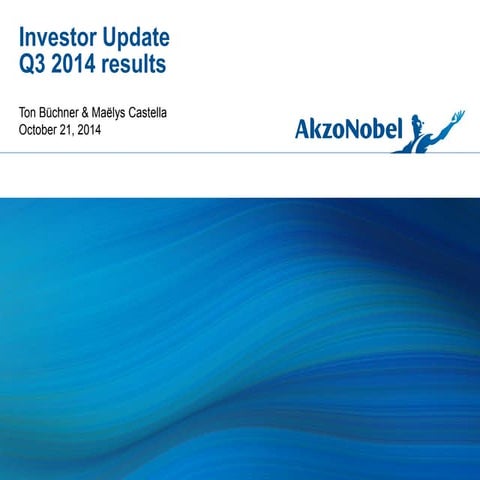 Investor Update
Q3 2014 results

Ton Büchner & Maëlys Castella
October 21, 2014

AkzoNobel